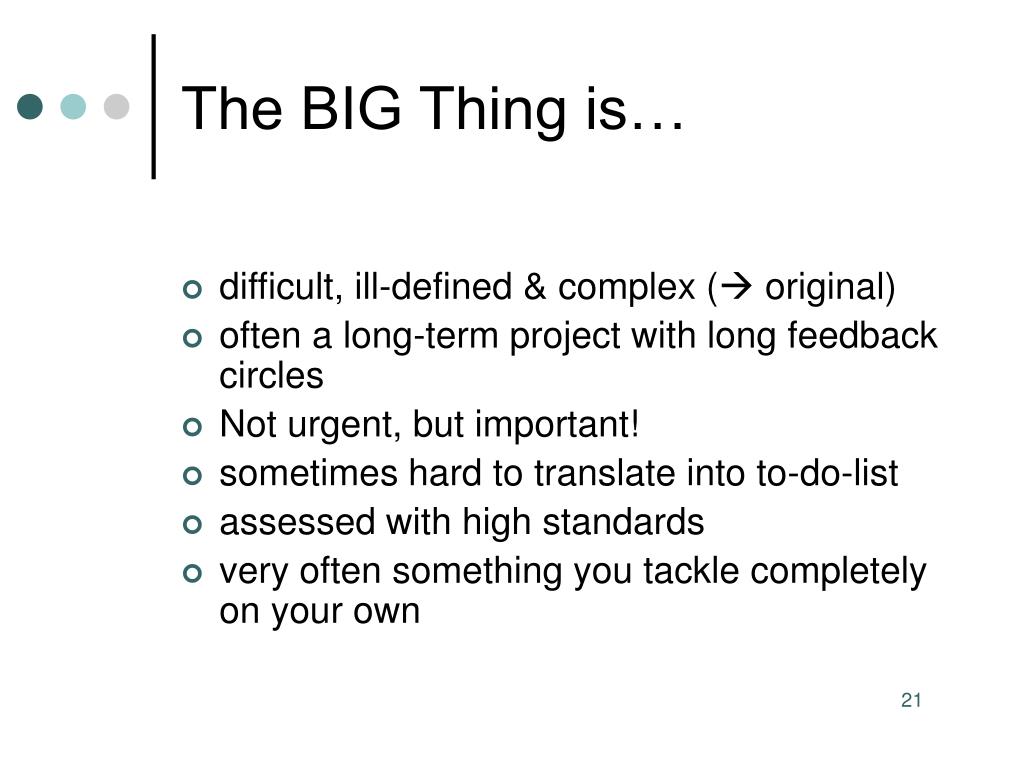 The BIG Thing is…

- difficult, ill-defined & complex (→ original)
- often a long-term project with long feedback circles
- Not urgent, but important!
- sometimes hard to translate into to-do-list
- assessed with high standards
- very often something you tackle completely on your own

21